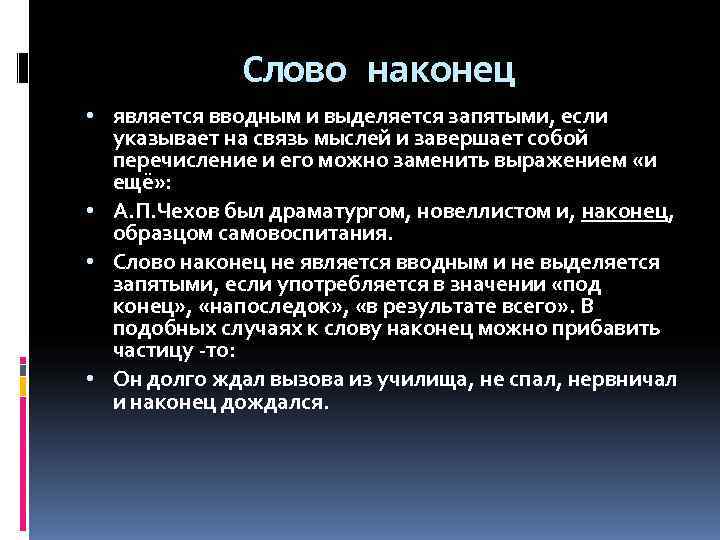 Слово наконец

• является вводным и выделяется запятыми, если указывает на связь мыслей и завершает собой перечисление и его можно заменить выражением «и ещё»:

• А.П.Чехов был драматургом, новеллистом и, наконец, образцом самовоспитания.

• Слово наконец не является вводным и не выделяется запятыми, если употребляется в значении «под конец», «напоследок», «в результате всего». В подобных случаях к слову наконец можно прибавить частицу -то:

• Он долго ждал вызова из училища, не спал, нервничал и наконец дождался.